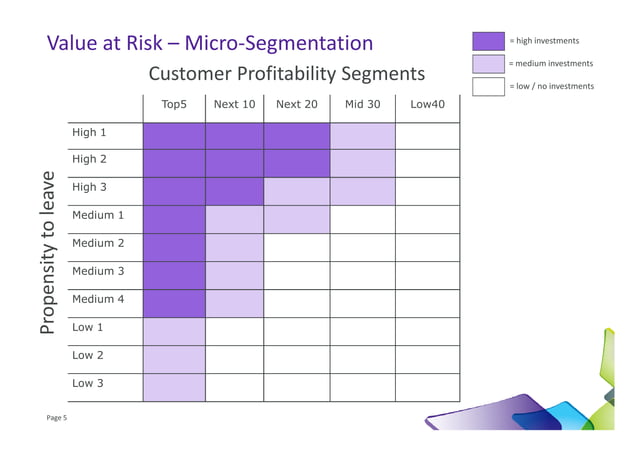 Value at Risk – Micro-Segmentation

= high investments
= medium investments
= low / no investments

Customer Profitability Segments

Propensity to leave

| | Top5 | Next 10 | Next 20 | Mid 30 | Low40 |
|---|---|---|---|---|---|
| High 1 | | | | | |
| High 2 | | | | | |
| High 3 | | | | | |
| Medium 1 | | | | | |
| Medium 2 | | | | | |
| Medium 3 | | | | | |
| Medium 4 | | | | | |
| Low 1 | | | | | |
| Low 2 | | | | | |
| Low 3 | | | | | |

Page 5